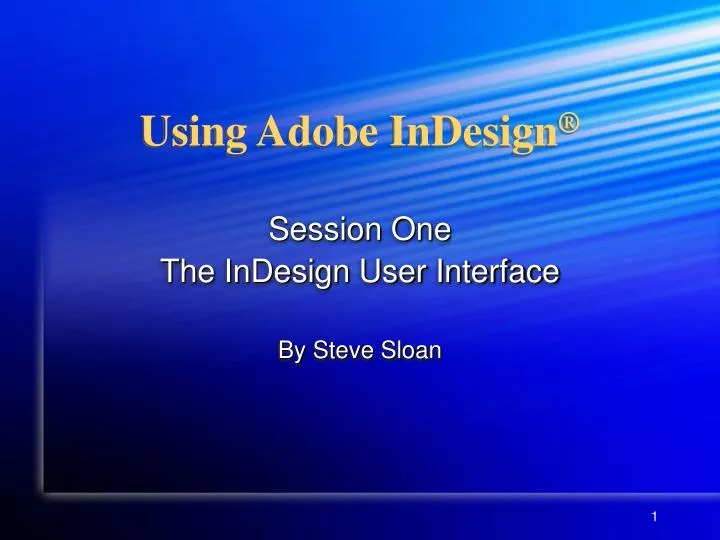 Using Adobe InDesign®

Session One
The InDesign User Interface

By Steve Sloan

1